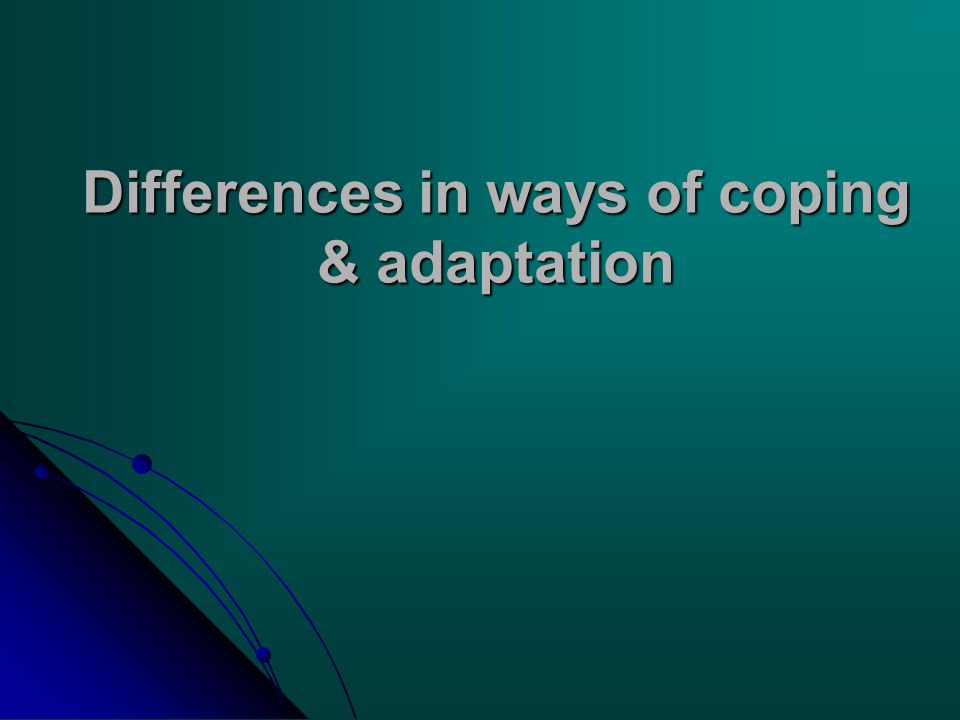 Differences in ways of coping & adaptation